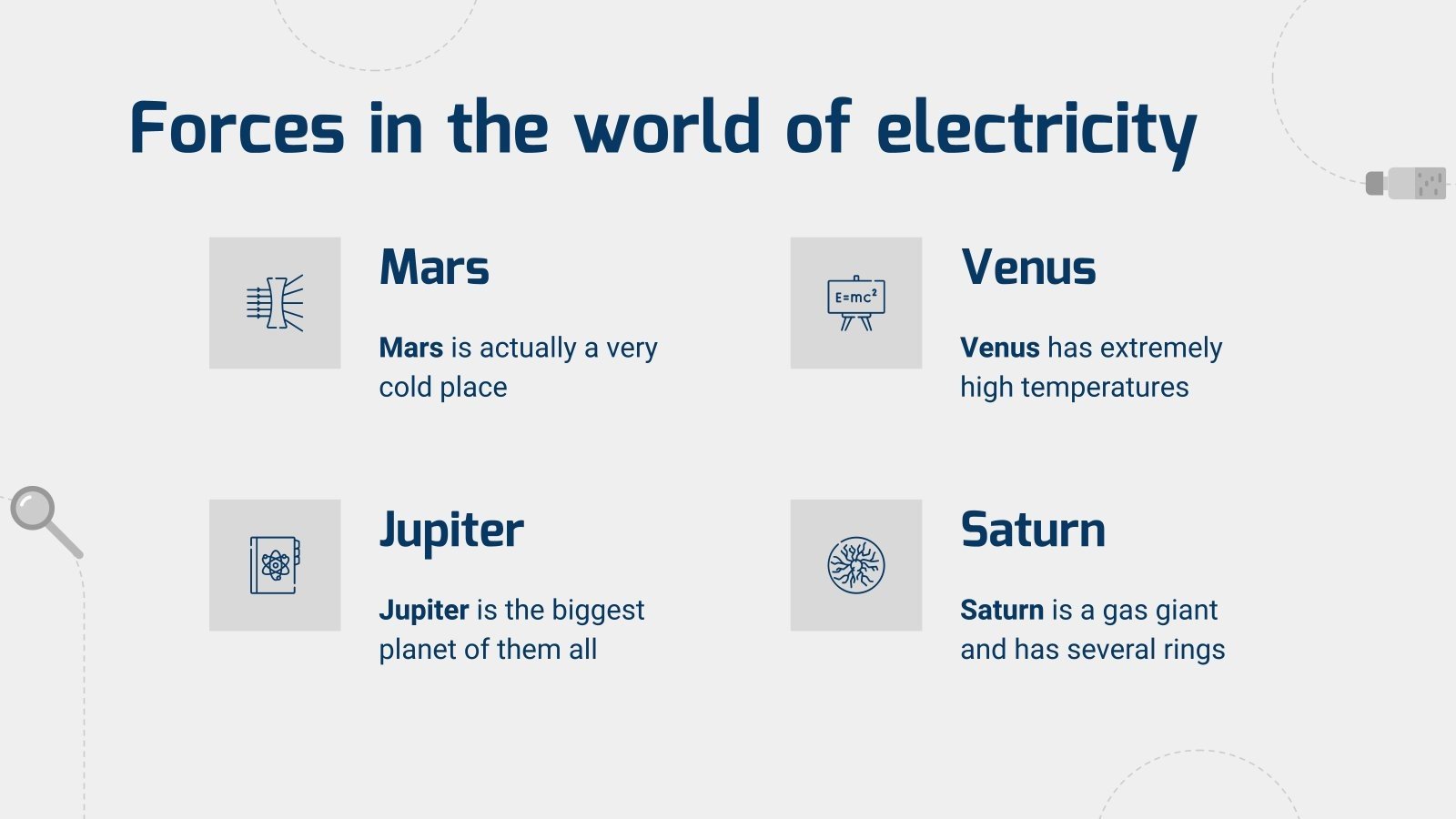 Forces in the world of electricity

Mars

Mars is actually a very cold place

$E=mc^2$

Venus

Venus has extremely high temperatures

Jupiter

Jupiter is the biggest planet of them all

Saturn

Saturn is a gas giant and has several rings